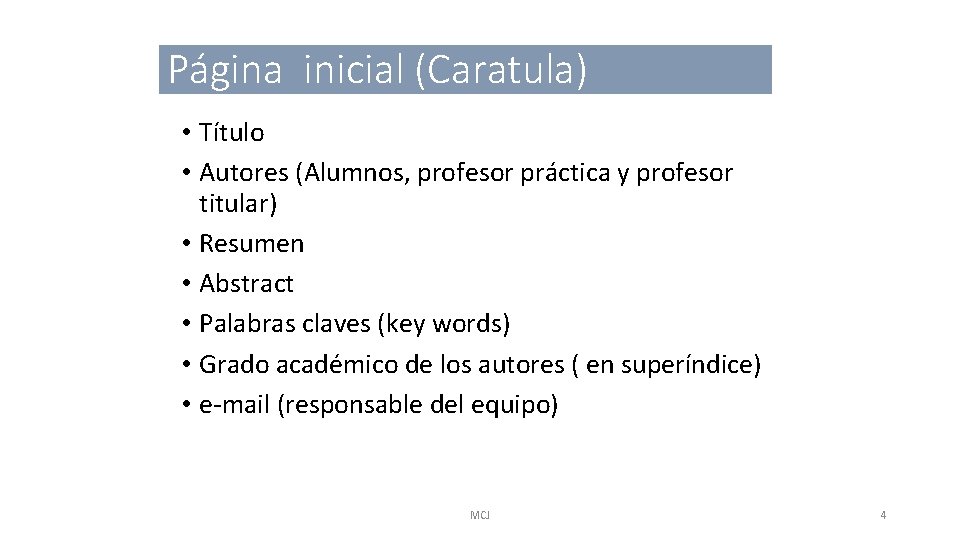 Página  inicial (Caratula)

• Título
• Autores (Alumnos, profesor práctica y profesor titular)
• Resumen
• Abstract
• Palabras claves (key words)
• Grado académico de los autores ( en superíndice)
• e-mail (responsable del equipo)

MCJ

4